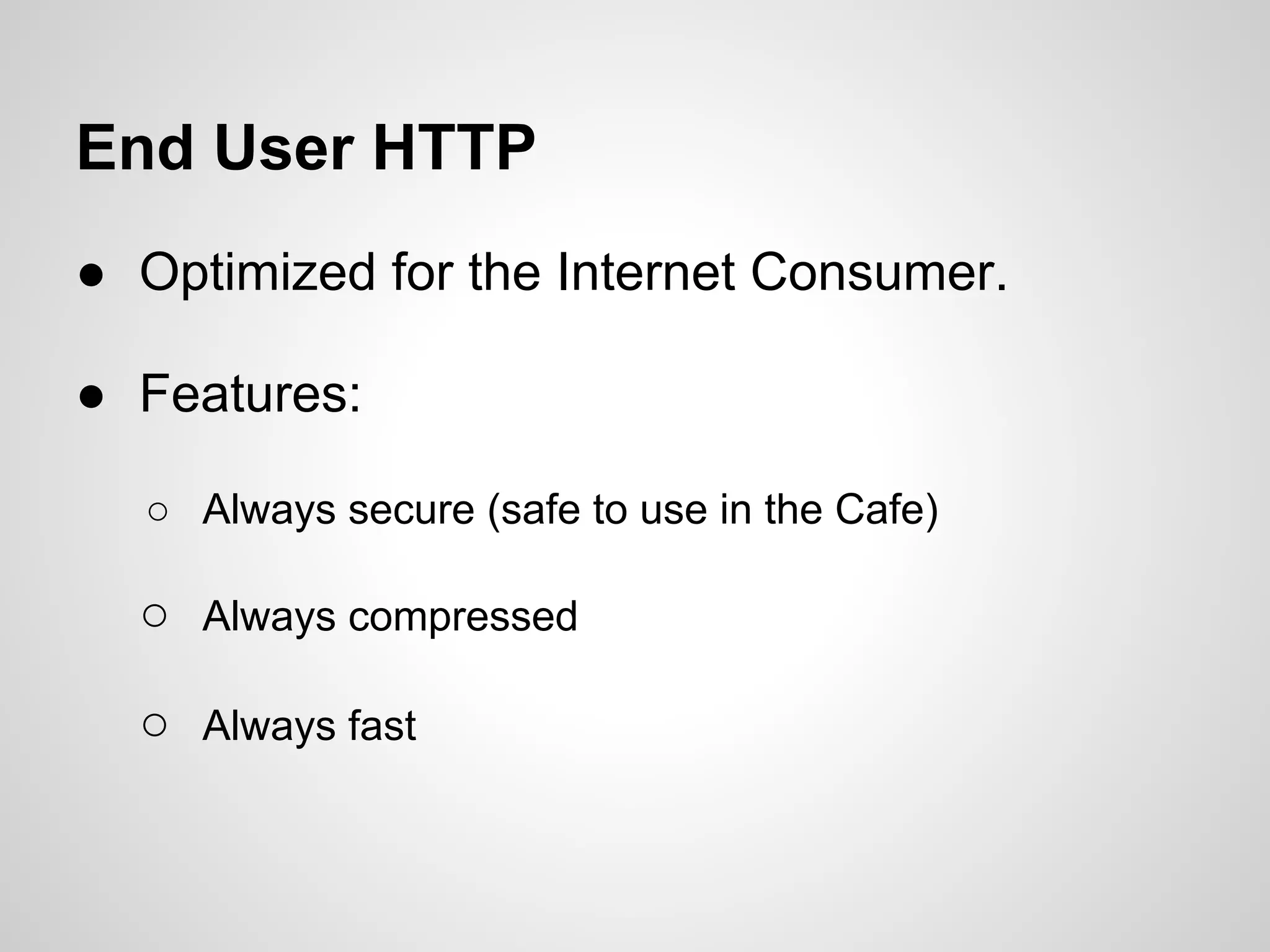 End User HTTP

● Optimized for the Internet Consumer.

● Features:

○ Always secure (safe to use in the Cafe)

○ Always compressed

○ Always fast